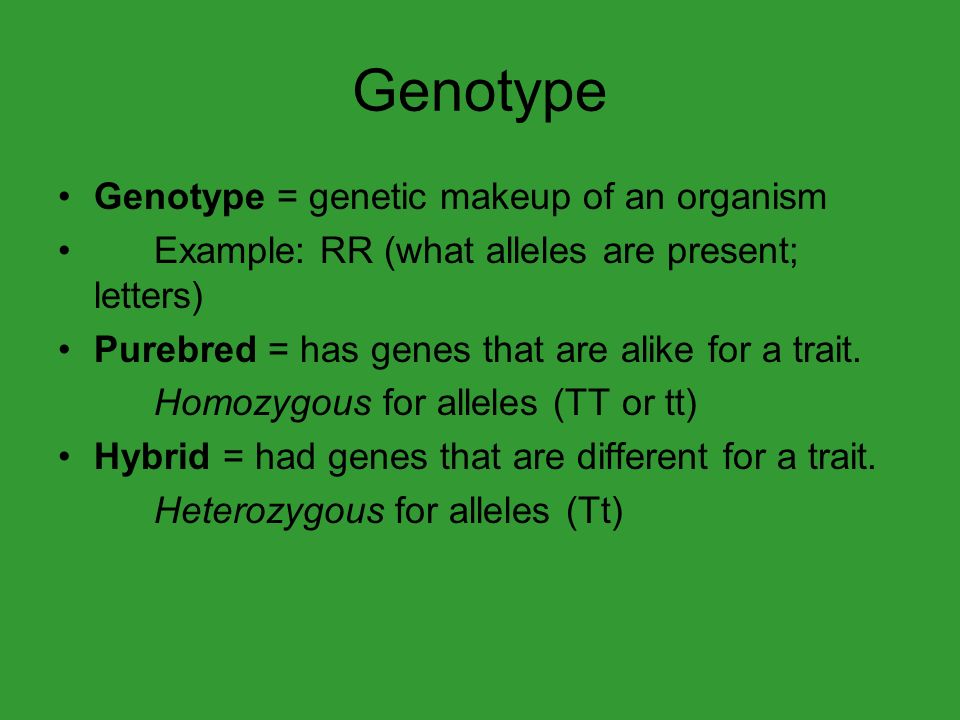 Genotype

• Genotype = genetic makeup of an organism
• Example: RR (what alleles are present; letters)
• Purebred = has genes that are alike for a trait.
Homozygous for alleles (TT or tt)
• Hybrid = had genes that are different for a trait.
Heterozygous for alleles (Tt)